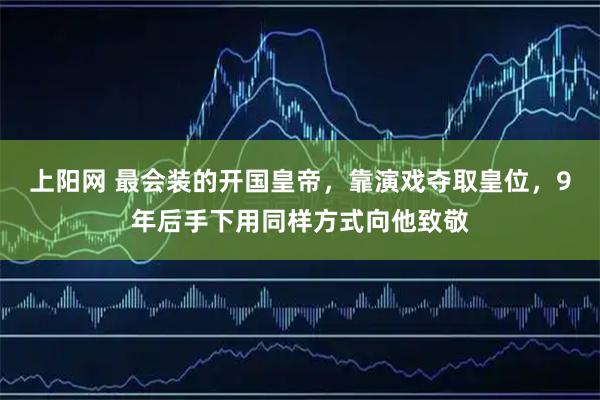 上阳网 最会装的开国皇帝，靠演戏夺取皇位，9年后手下用同样方式向他致敬